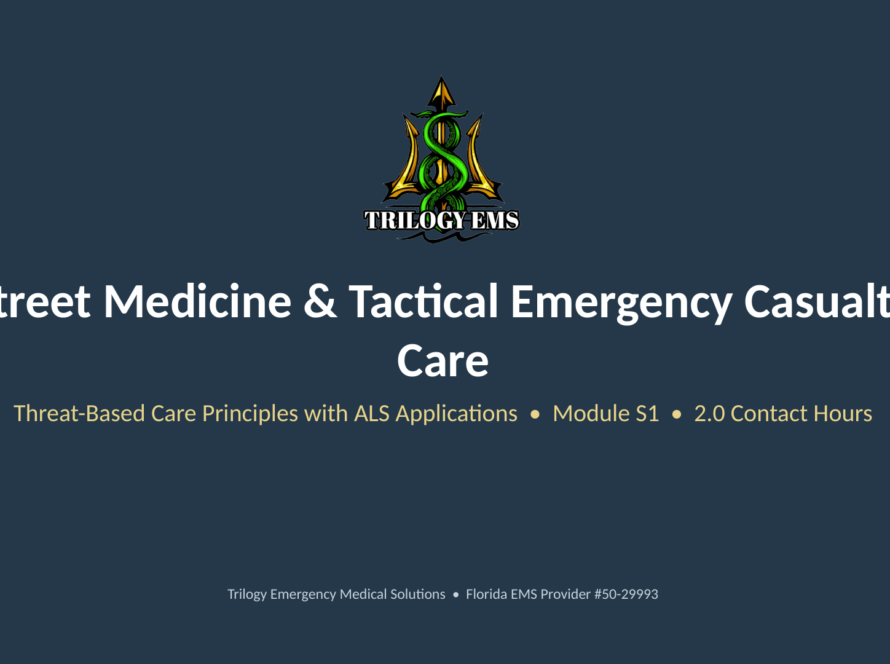 TRILOGY EMS

treet Medicine & Tactical Emergency Casualt Care

Threat-Based Care Principles with ALS Applications • Module S1 • 2.0 Contact Hours

Trilogy Emergency Medical Solutions • Florida EMS Provider #50-29993